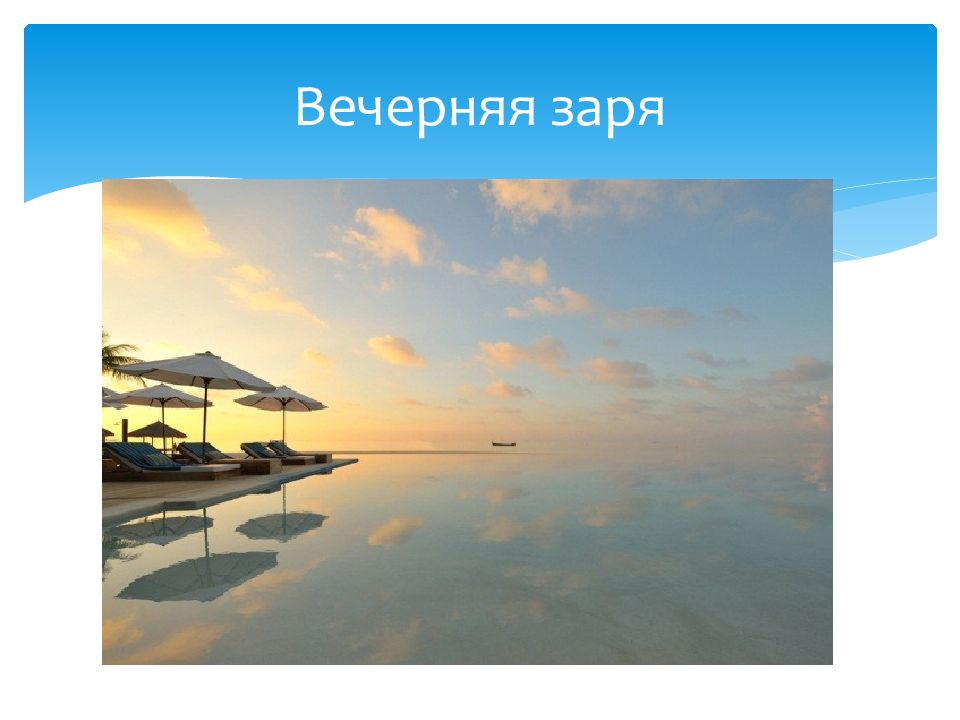 Вечерняя заря